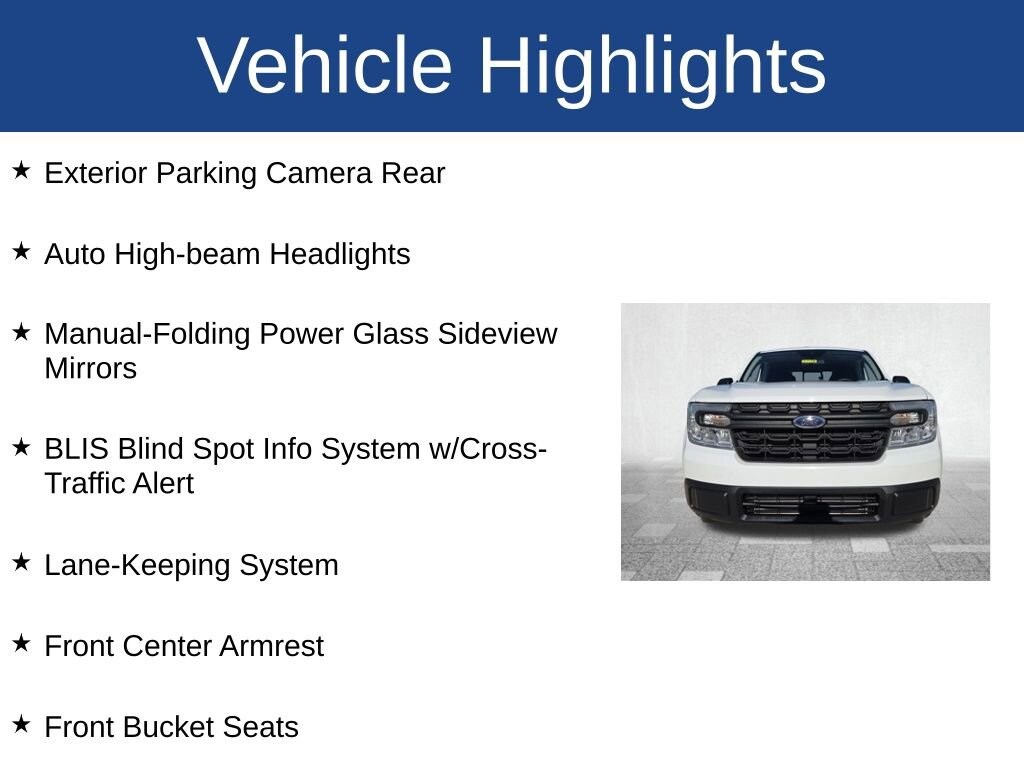 Vehicle Highlights

★ Exterior Parking Camera Rear

★ Auto High-beam Headlights

★ Manual-Folding Power Glass Sideview Mirrors

★ BLIS Blind Spot Info System w/Cross-Traffic Alert

★ Lane-Keeping System

★ Front Center Armrest

★ Front Bucket Seats